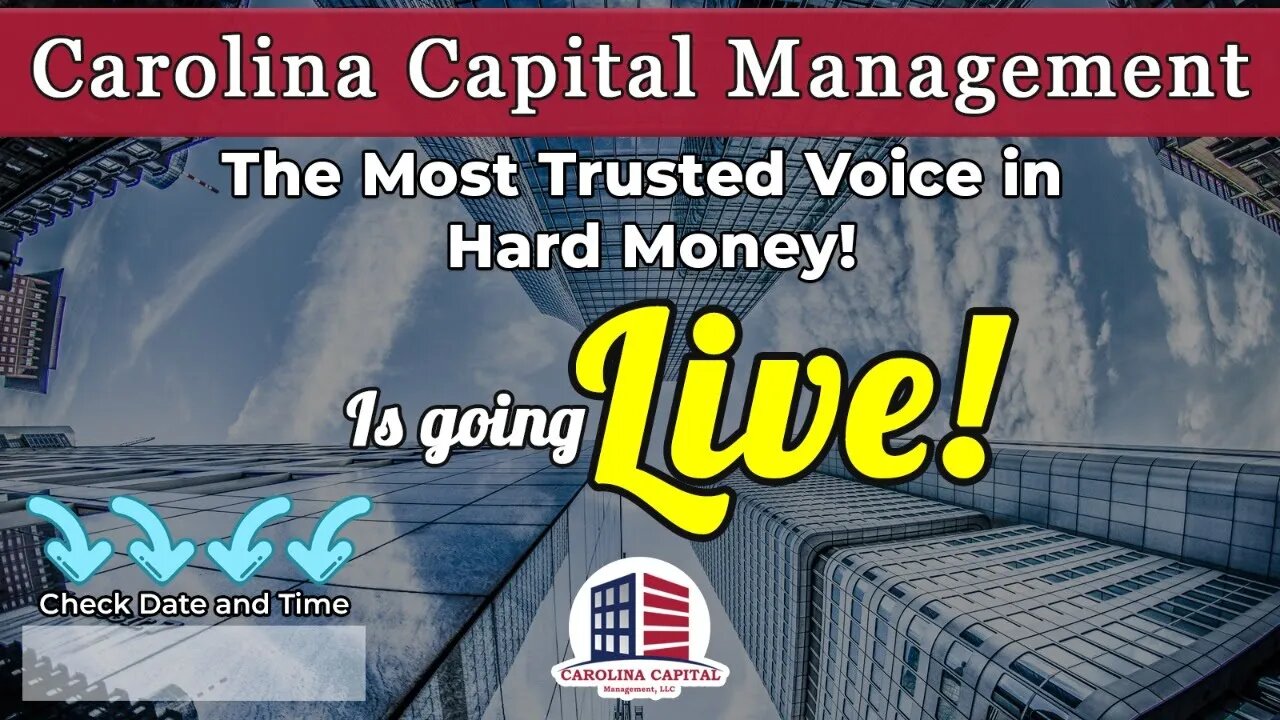 Carolina Capital Management

The Most Trusted Voice in Hard Money!

Is going Live!

Check Date and Time

CAROLINA CAPITAL
Management, LLC